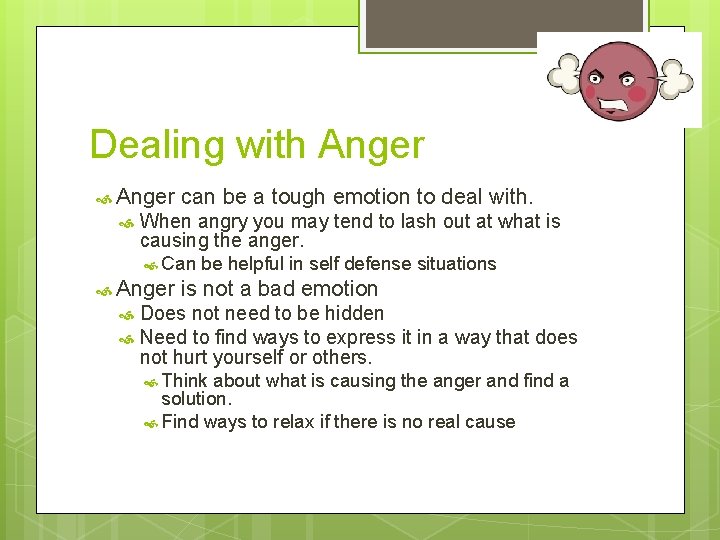 Dealing with Anger

Anger can be a tough emotion to deal with.
When angry you may tend to lash out at what is causing the anger.
Can be helpful in self defense situations
Anger is not a bad emotion
Does not need to be hidden
Need to find ways to express it in a way that does not hurt yourself or others.
Think about what is causing the anger and find a solution.
Find ways to relax if there is no real cause